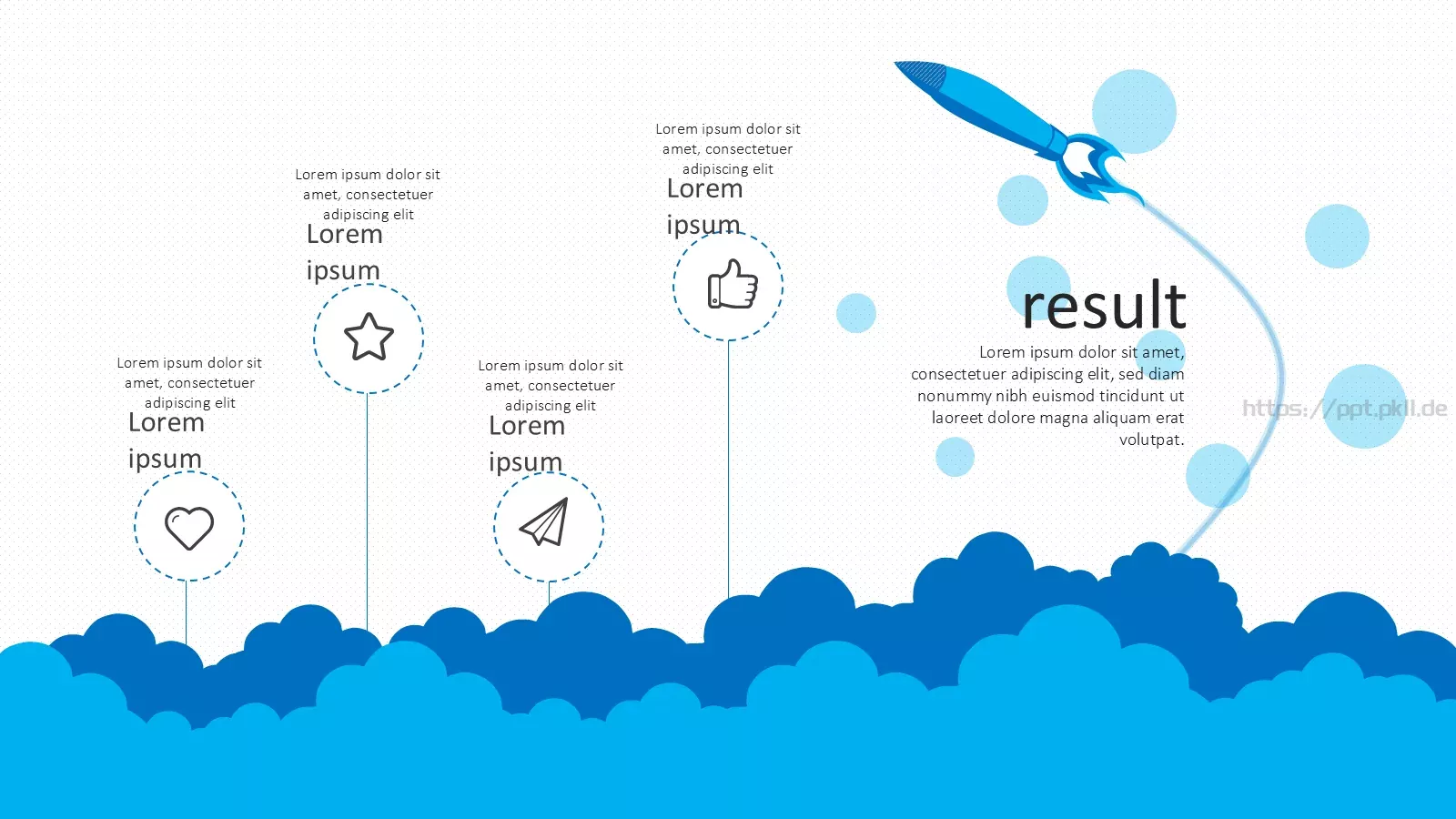 Lorem ipsum dolor sit amet, consectetuer adipiscing elit
Lorem ipsum

Lorem ipsum dolor sit amet, consectetuer adipiscing elit
Lorem ipsum

Lorem ipsum dolor sit amet, consectetuer adipiscing elit
Lorem ipsum

Lorem ipsum dolor sit amet, consectetuer adipiscing elit
Lorem ipsum

result

Lorem ipsum dolor sit amet, consectetuer adipiscing elit, sed diam nonummy nibh euismod tincidunt ut laoreet dolore magna aliquam erat volutpat.

https://ppt.pkll.de